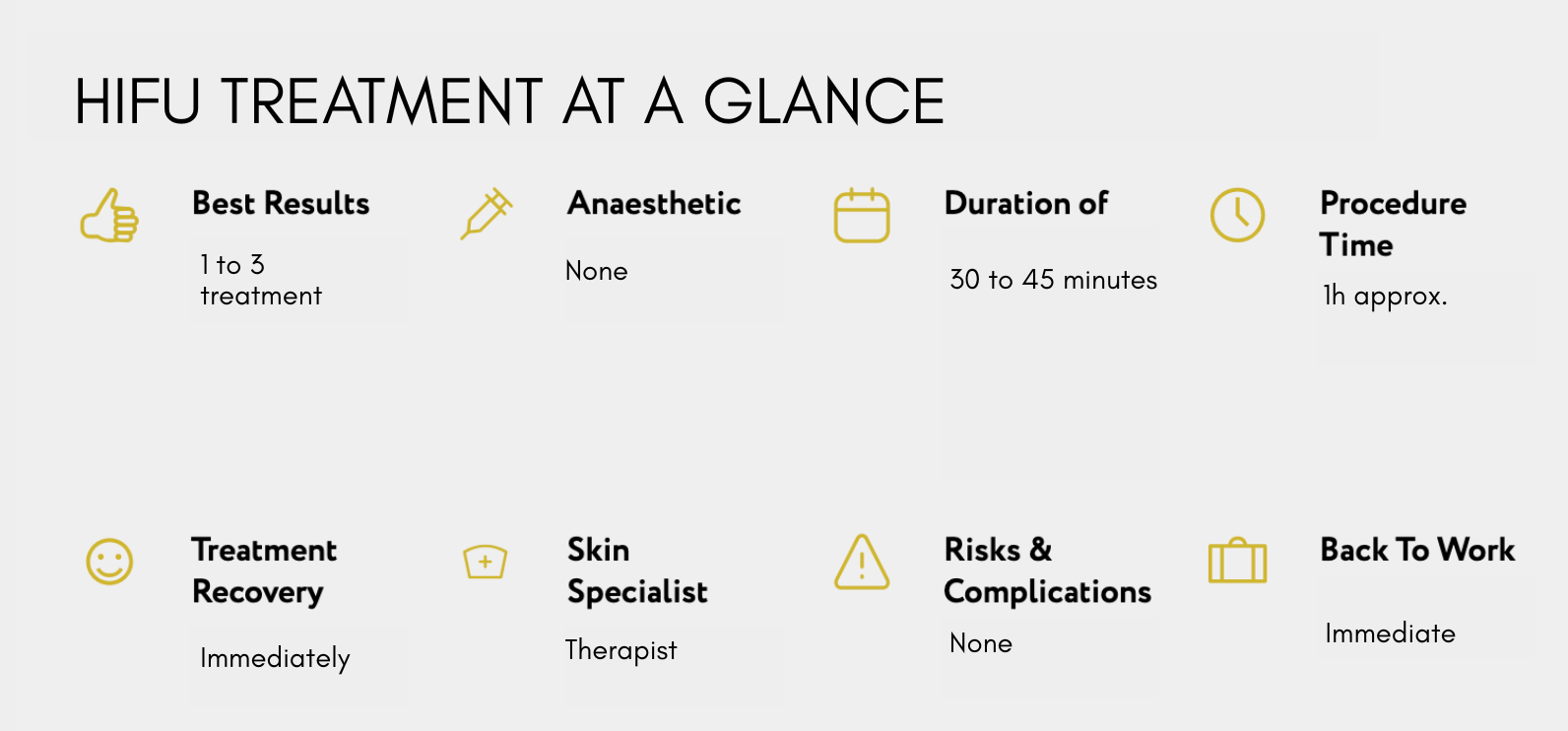 HIFU TREATMENT AT A GLANCE

Best Results

1 to 3 treatment

Anaesthetic

None

Duration of

30 to 45 minutes

Procedure Time

1h approx.

Treatment Recovery

Immediately

Skin Specialist

Therapist

Risks & Complications

None

Back To Work

Immediate